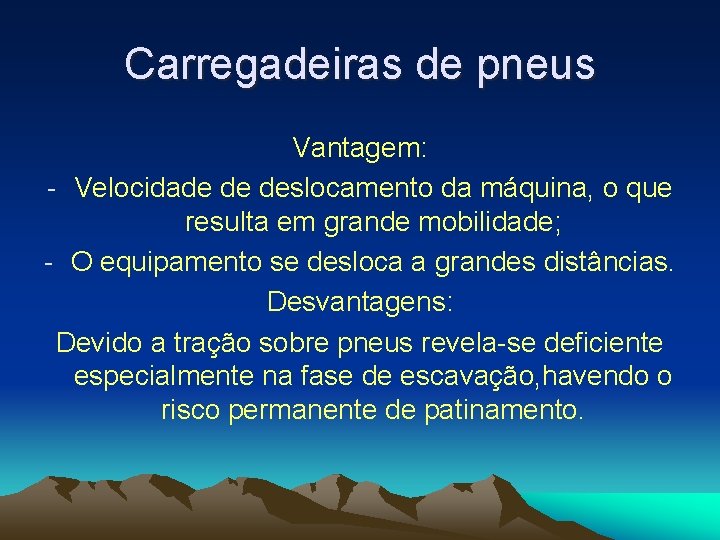 Carregadeiras de pneus

Vantagem:

- Velocidade de deslocamento da máquina, o que resulta em grande mobilidade;
- O equipamento se desloca a grandes distâncias.

Desvantagens:

Devido a tração sobre pneus revela-se deficiente especialmente na fase de escavação,havendo o risco permanente de patinamento.